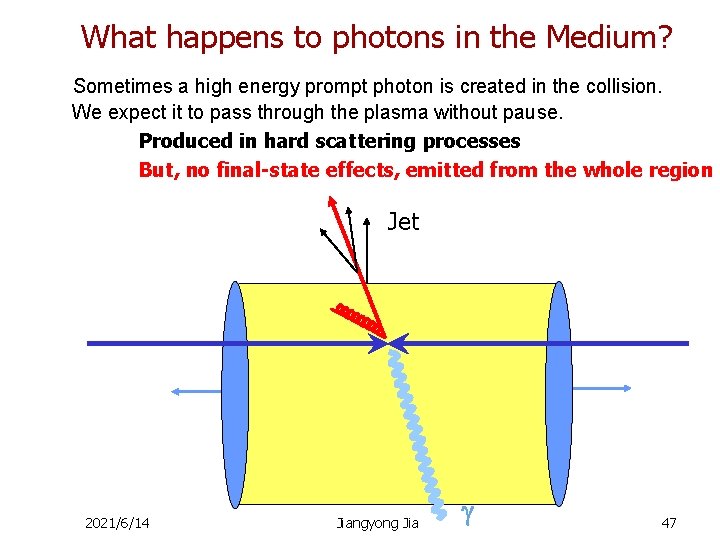 What happens to photons in the Medium?

Sometimes a high energy prompt photon is created in the collision. We expect it to pass through the plasma without pause.

Produced in hard scattering processes

But, no final-state effects, emitted from the whole region

Jet

$\gamma$

2021/6/14

Jiangyong Jia

47